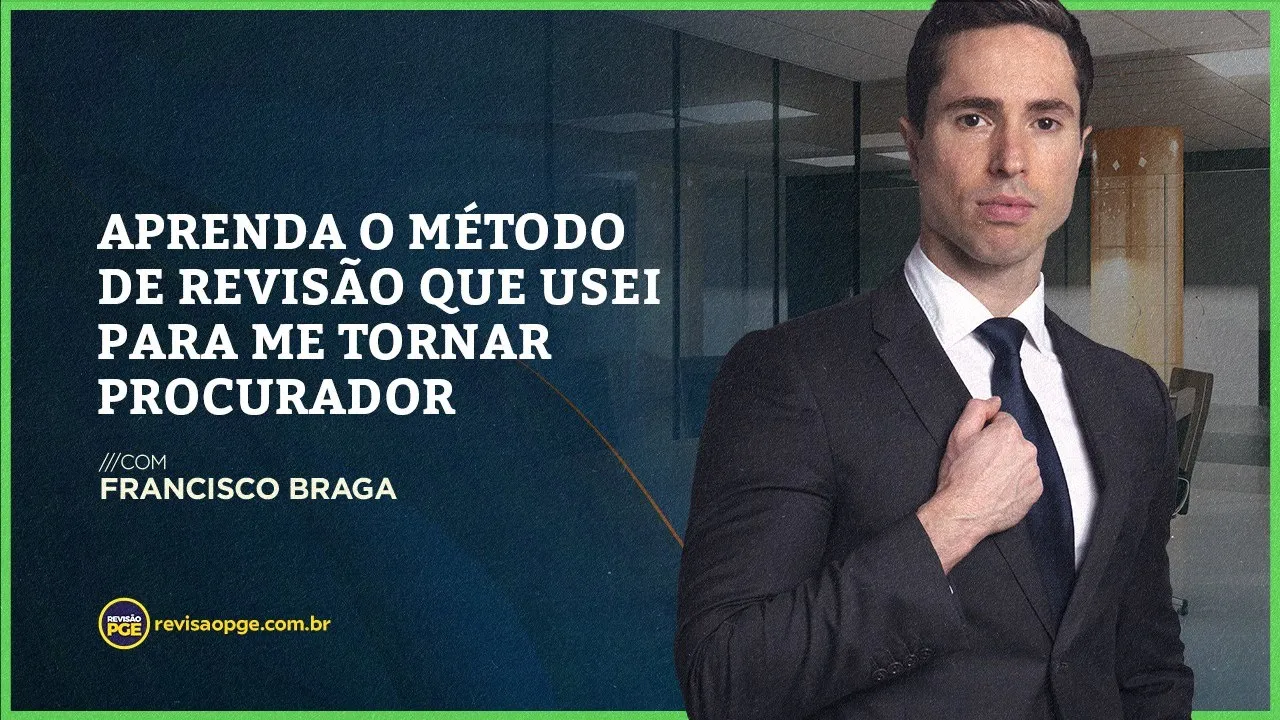 APRENDA O MÉTODO DE REVISÃO QUE USEI PARA ME TORNAR PROCURADOR

///COM
FRANCISCO BRAGA

REVISÃO PGE revisaopge.com.br